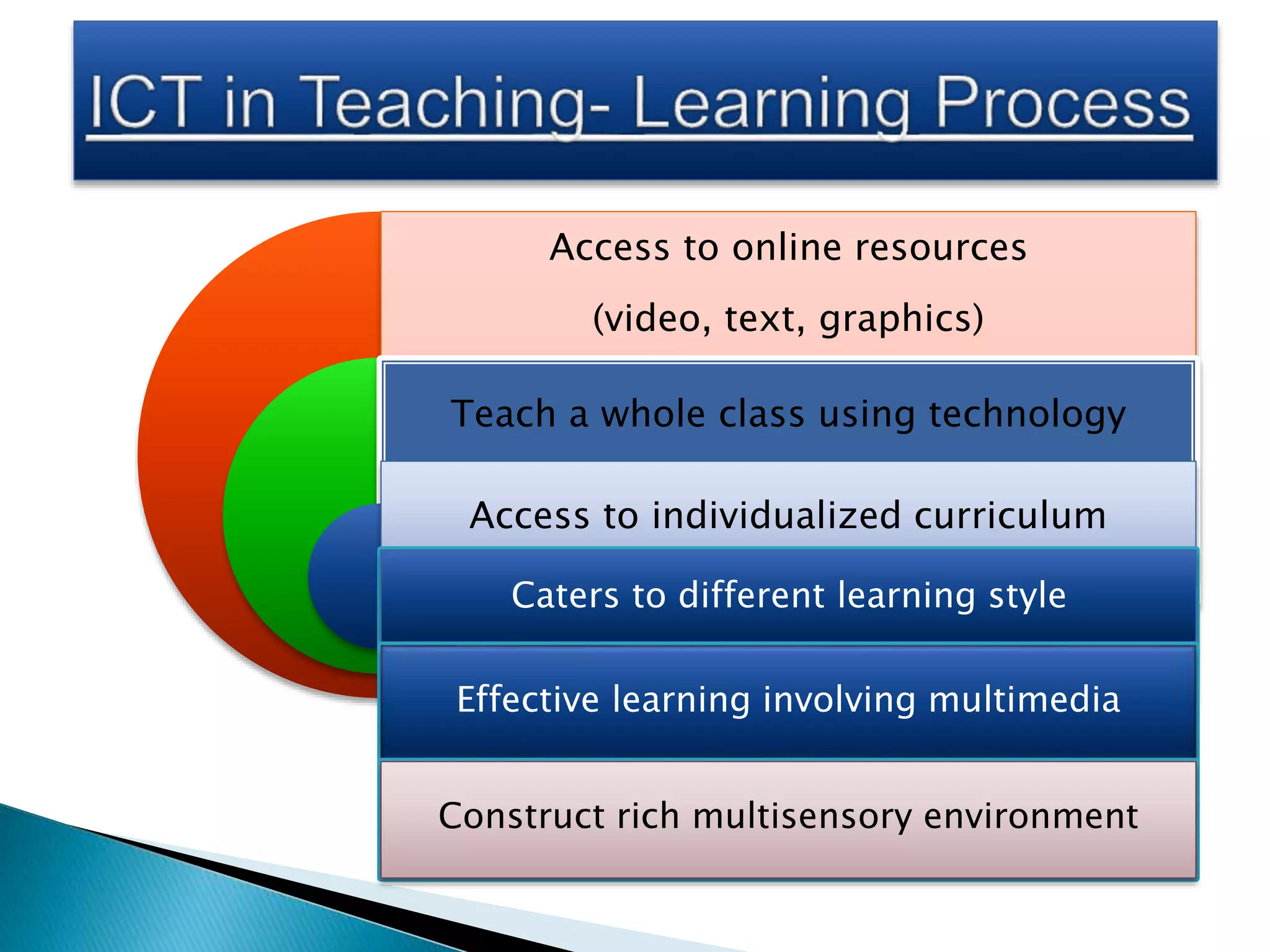 ICT in Teaching- Learning Process

Access to online resources

(video, text, graphics)

Teach a whole class using technology

Access to individualized curriculum

Caters to different learning style

Effective learning involving multimedia

Construct rich multisensory environment